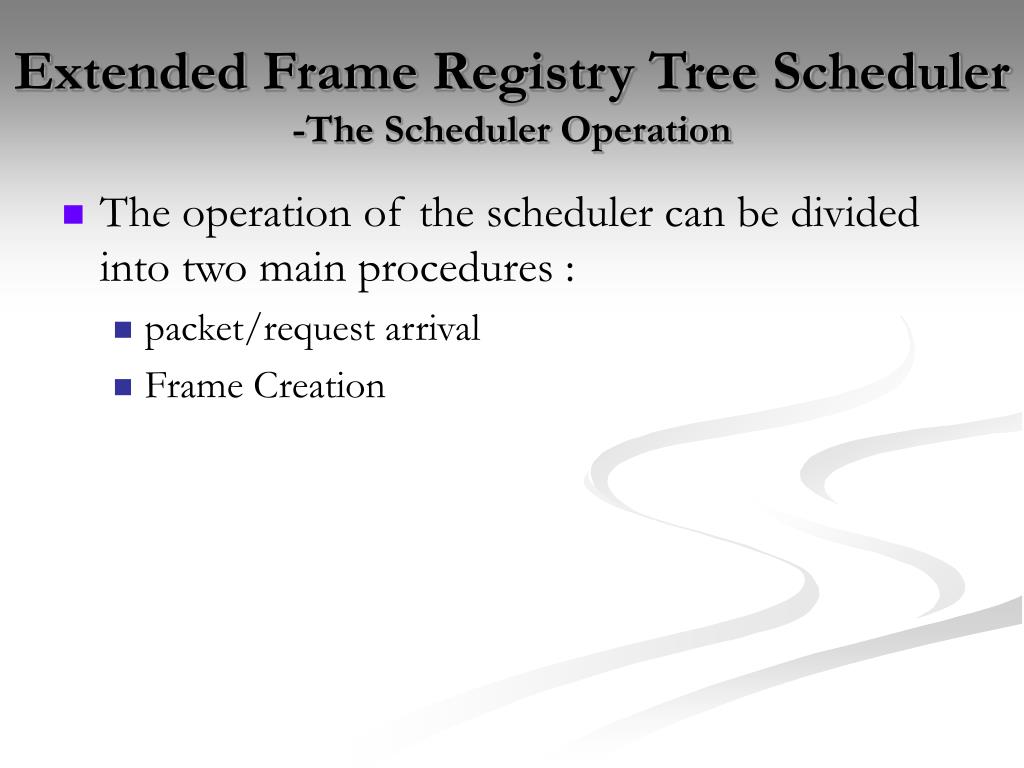 Extended Frame Registry Tree Scheduler
-The Scheduler Operation

The operation of the scheduler can be divided into two main procedures :

packet/request arrival

Frame Creation